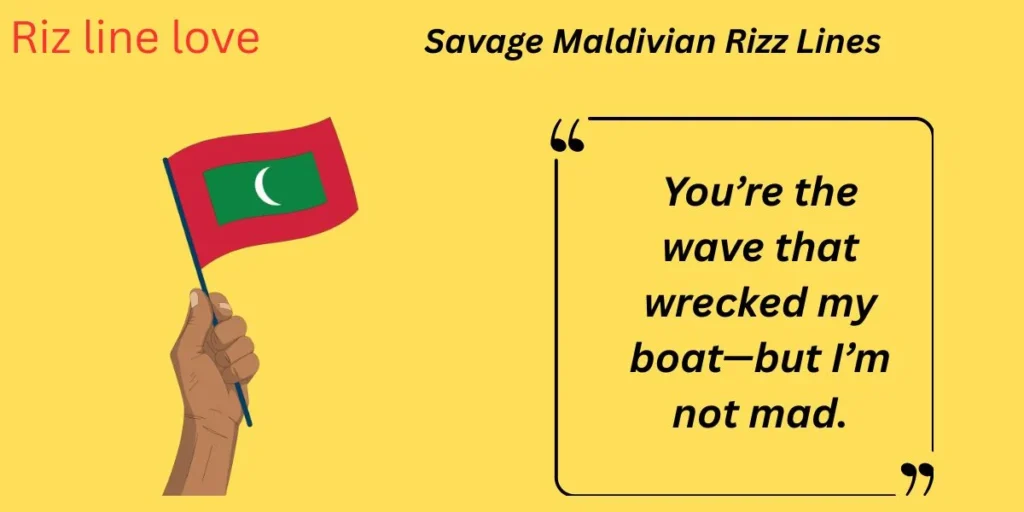 Riz line love

Savage Maldivian Rizz Lines

“

You’re the wave that wrecked my boat—but I’m not mad.

”